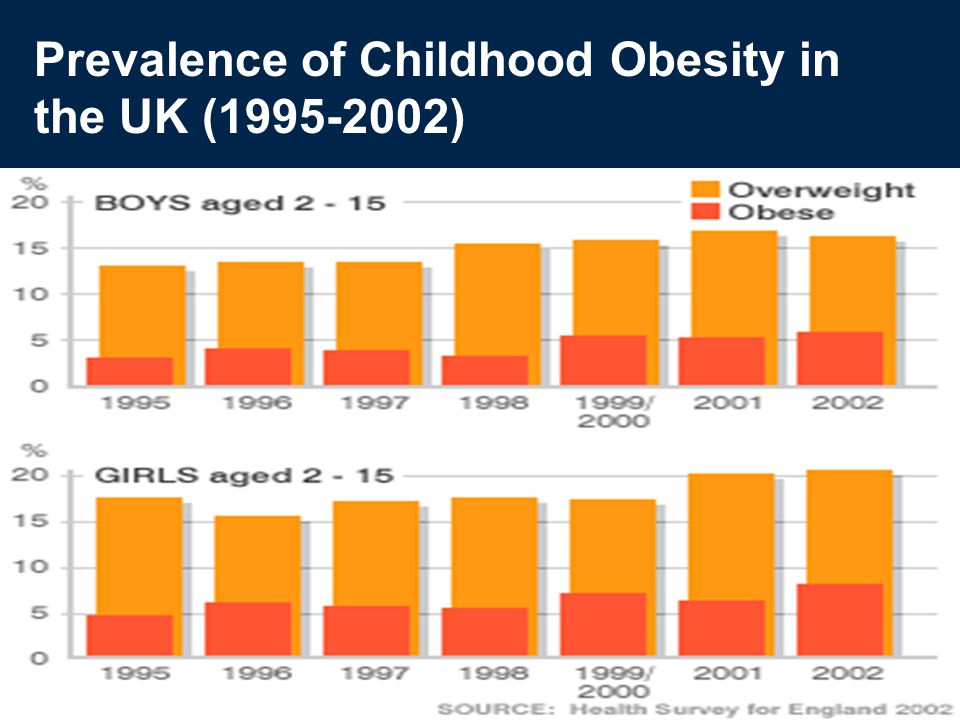 Prevalence of Childhood Obesity in the UK (1995-2002)

%
20
15
10
5
0

BOYS aged 2 - 15

Overweight
Obese

1995
1996
1997
1998
1999/ 2000
2001
2002

%
20
15
10
5
0

GIRLS aged 2 - 15

1995
1996
1997
1998
1999/ 2000
2001
2002

SOURCE: Health Survey for England 2002